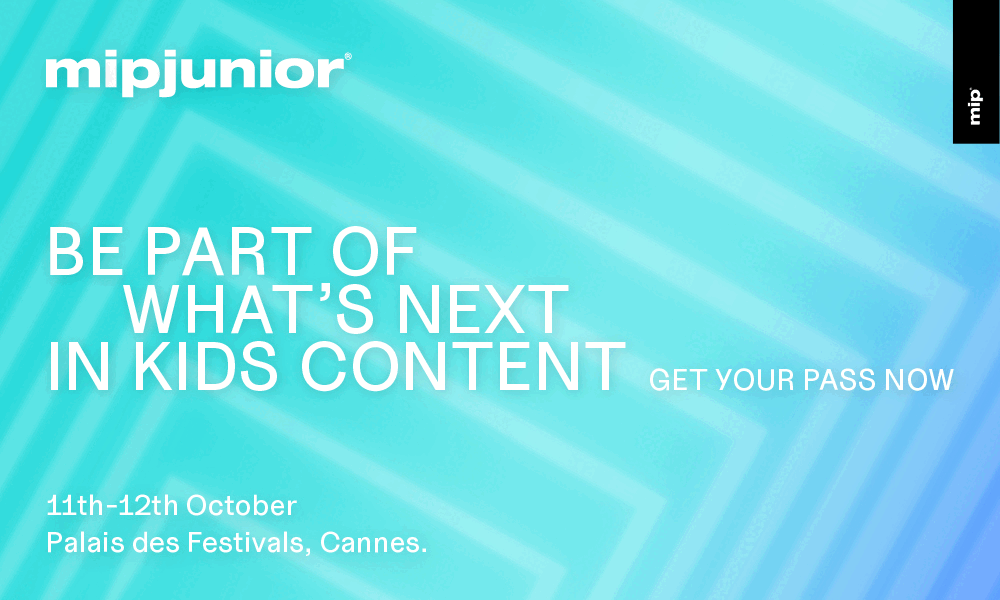 mipjunior®

mip

BE PART OF
WHAT'S NEXT
IN KIDS CONTENT

GET YOUR PASS NOW

11th-12th October
Palais des Festivals, Cannes.